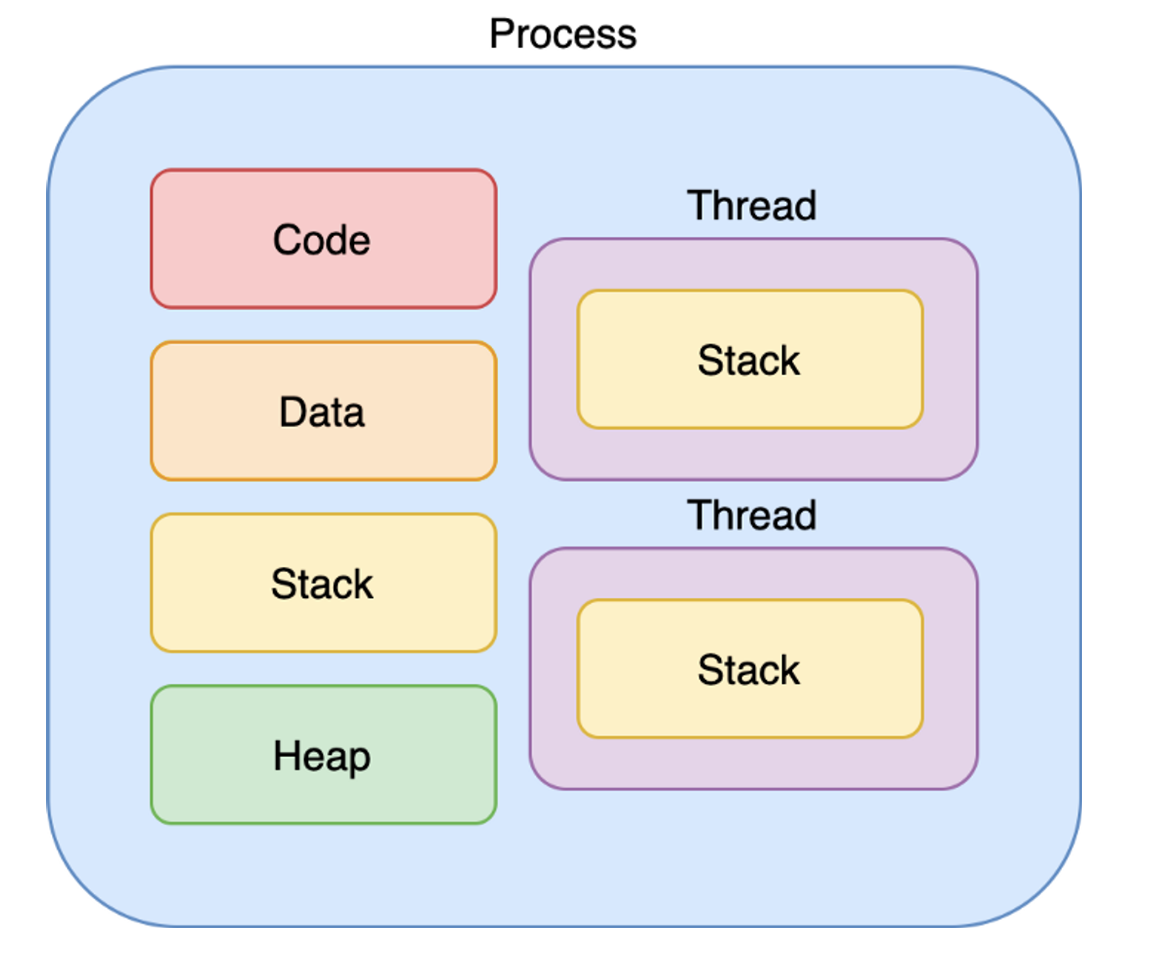 Process

Code

Data

Stack

Heap

Thread

Stack

Thread

Stack